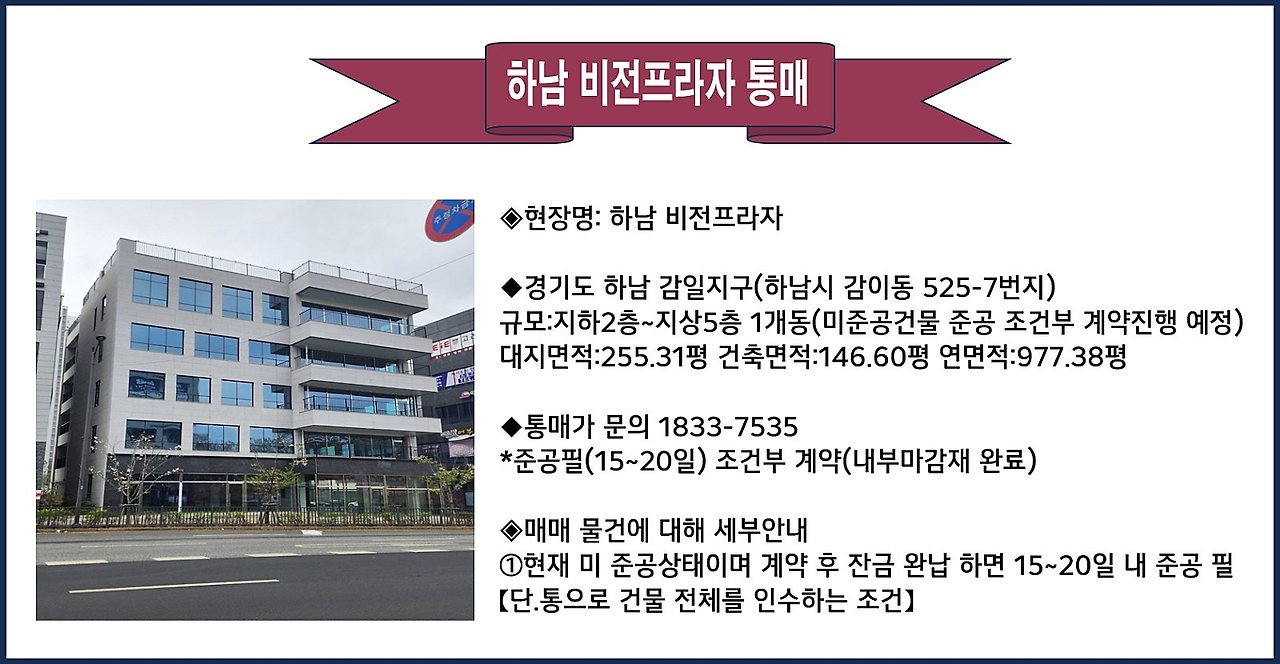 하남 비전프라자 통매

◈현장명: 하남 비전프라자

◆경기도 하남 감일지구(하남시 감이동 525-7번지)
규모:지하2층~지상5층 1개동(미준공건물 준공 조건부 계약진행 예정)
대지면적:255.31평 건축면적:146.60평 연면적:977.38평

◆통매가 문의 1833-7535
*준공필(15~20일) 조건부 계약(내부마감재 완료)

◈매매 물건에 대해 세부안내
①현재 미 준공상태이며 계약 후 잔금 완납 하면 15~20일 내 준공 필
【단.통으로 건물 전체를 인수하는 조건】